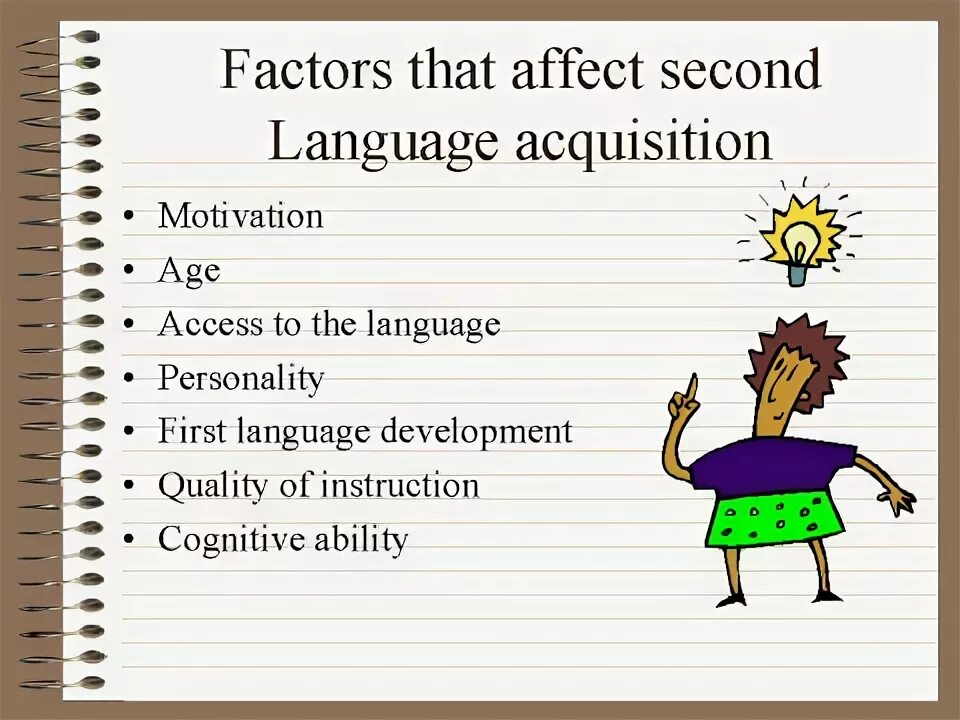 Factors that affect second Language acquisition

• Motivation
• Age
• Access to the language
• Personality
• First language development
• Quality of instruction
• Cognitive ability